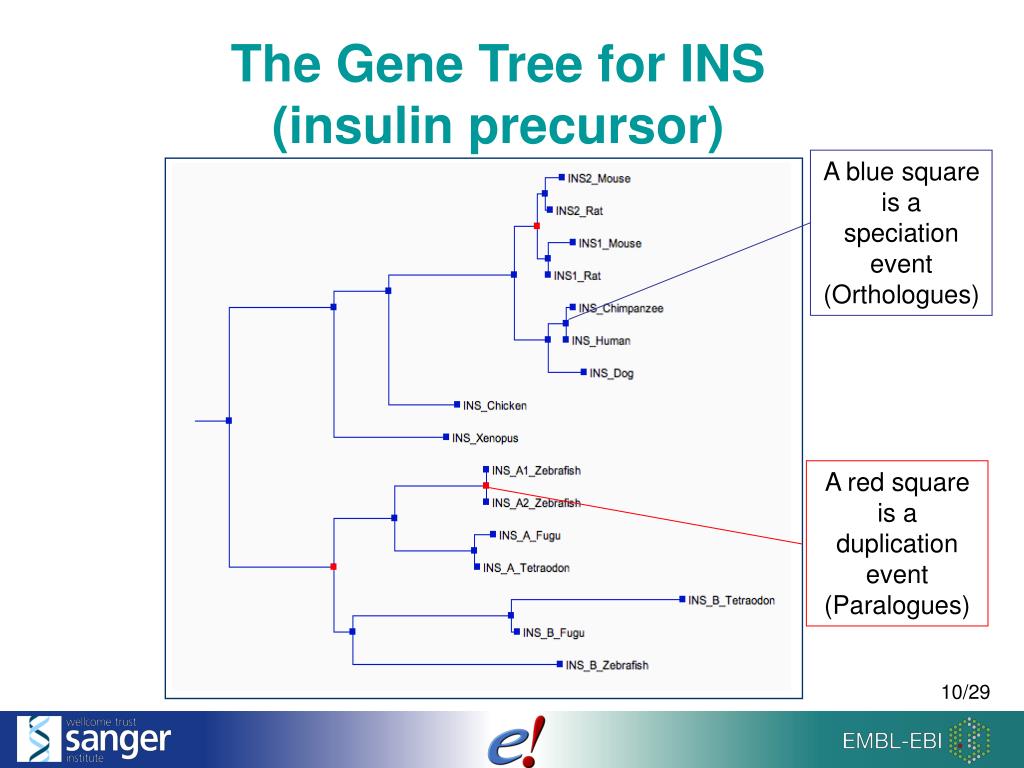 The Gene Tree for INS (insulin precursor)

INS2_Mouse
INS2_Rat
INS1_Mouse
INS1_Rat
INS_Chimpanzee
INS_Human
INS_Dog
INS_Chicken
INS_Xenopus
INS_A1_Zebrafish
INS_A2_Zebrafish
INS_A_Fugu
INS_A_Tetraodon
INS_B_Tetraodon
INS_B_Fugu
INS_B_Zebrafish

A blue square is a speciation event (Orthologues)

A red square is a duplication event (Paralogues)

10/29

wellcome trust sanger institute

e!

EMBL-EBI